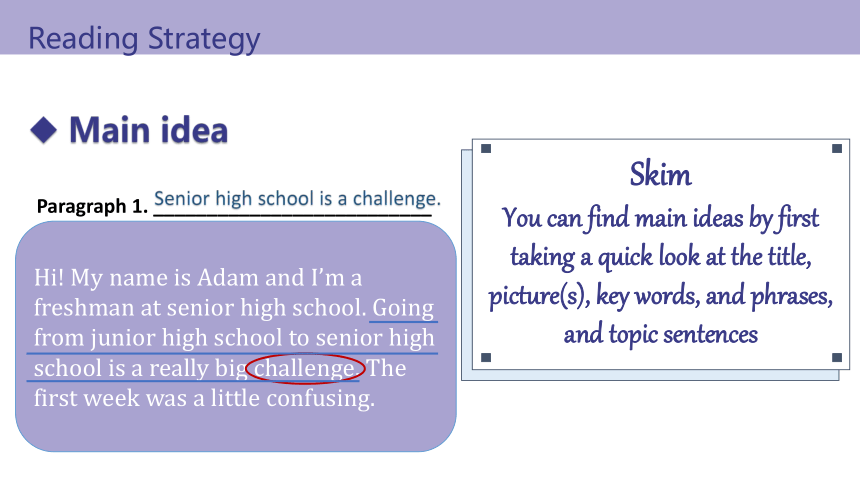 Reading Strategy

◆ Main idea

Paragraph 1. Senior high school is a challenge.

Hi! My name is Adam and I'm a freshman at senior high school. Going from junior high school to senior high school is a really big challenge. The first week was a little confusing.

Skim
You can find main ideas by first taking a quick look at the title, picture(s), key words, and phrases, and topic sentences